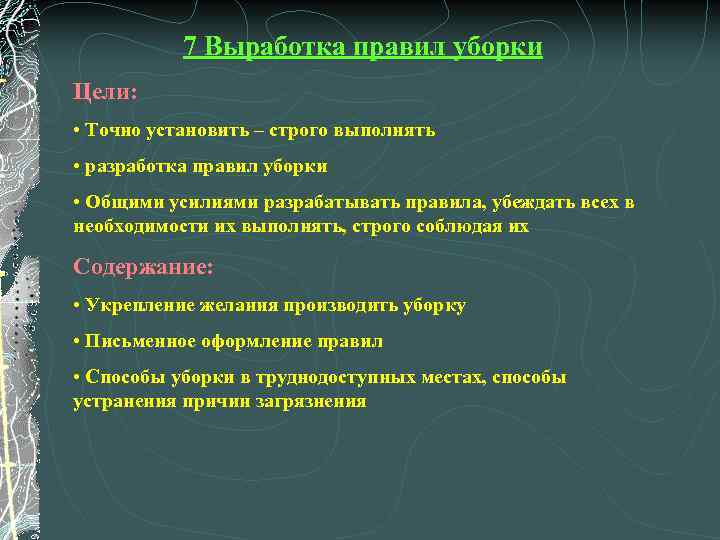 7 Выработка правил уборки

Цели:

• Точно установить – строго выполнять

• разработка правил уборки

• Общими усилиями разрабатывать правила, убеждать всех в необходимости их выполнять, строго соблюдая их

Содержание:

• Укрепление желания производить уборку

• Письменное оформление правил

• Способы уборки в труднодоступных местах, способы устранения причин загрязнения